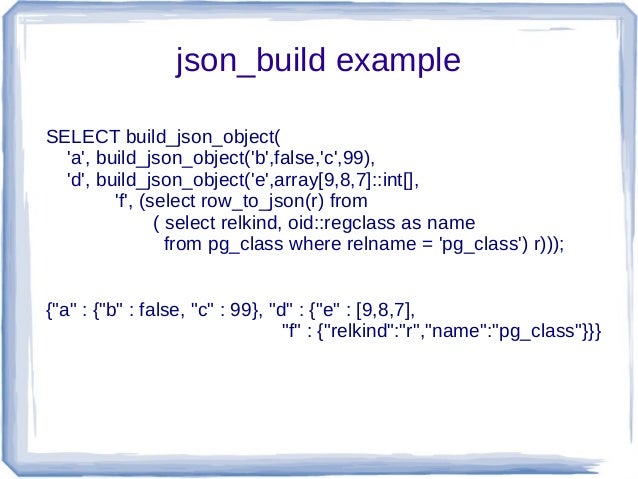 json_build example

SELECT build_json_object(
'a', build_json_object('b',false,'c',99),
'd', build_json_object('e',array[9,8,7]::int[],
'f', (select row_to_json(r) from
( select relkind, oid::regclass as name
from pg_class where relname = 'pg_class') r)));

{"a" : {"b" : false, "c" : 99}, "d" : {"e" : [9,8,7],
"f" : {"relkind":"r","name":"pg_class"}}}